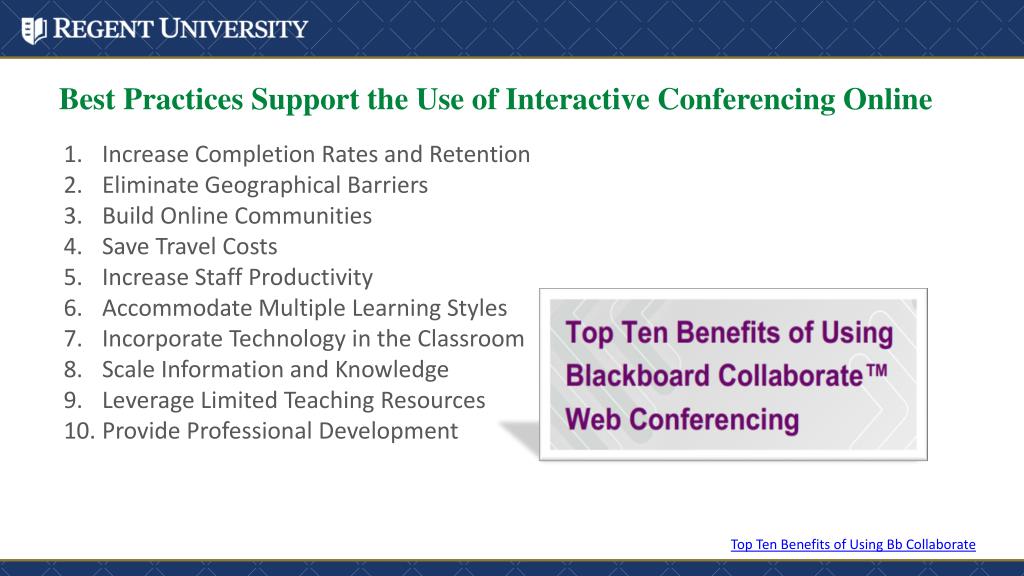 REGENT UNIVERSITY

Best Practices Support the Use of Interactive Conferencing Online

1. Increase Completion Rates and Retention
2. Eliminate Geographical Barriers
3. Build Online Communities
4. Save Travel Costs
5. Increase Staff Productivity
6. Accommodate Multiple Learning Styles
7. Incorporate Technology in the Classroom
8. Scale Information and Knowledge
9. Leverage Limited Teaching Resources
10. Provide Professional Development

Top Ten Benefits of Using Blackboard Collaborate™ Web Conferencing

Top Ten Benefits of Using Bb Collaborate